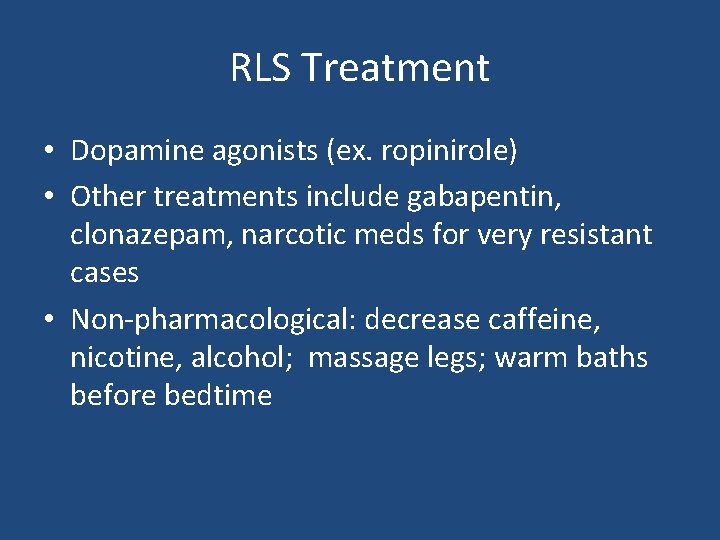 RLS Treatment

• Dopamine agonists (ex. ropinirole)
• Other treatments include gabapentin, clonazepam, narcotic meds for very resistant cases
• Non-pharmacological: decrease caffeine, nicotine, alcohol;  massage legs; warm baths before bedtime